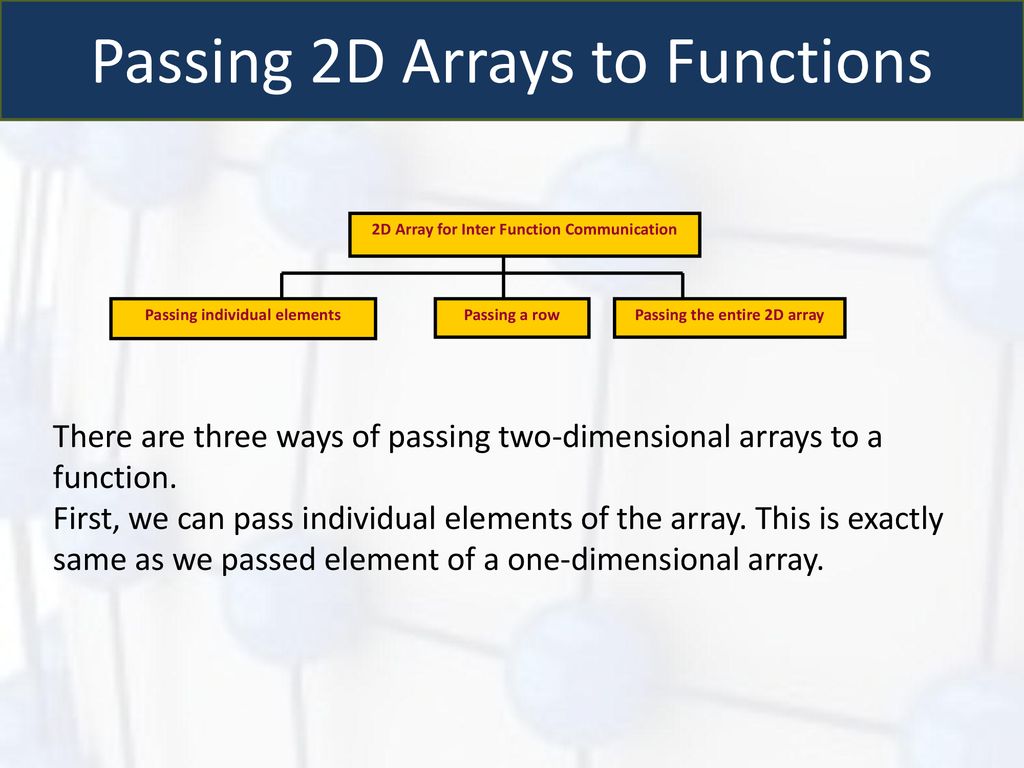 Passing 2D Arrays to Functions

2D Array for Inter Function Communication

Passing individual elements

Passing a row

Passing the entire 2D array

There are three ways of passing two-dimensional arrays to a function.
First, we can pass individual elements of the array. This is exactly same as we passed element of a one-dimensional array.